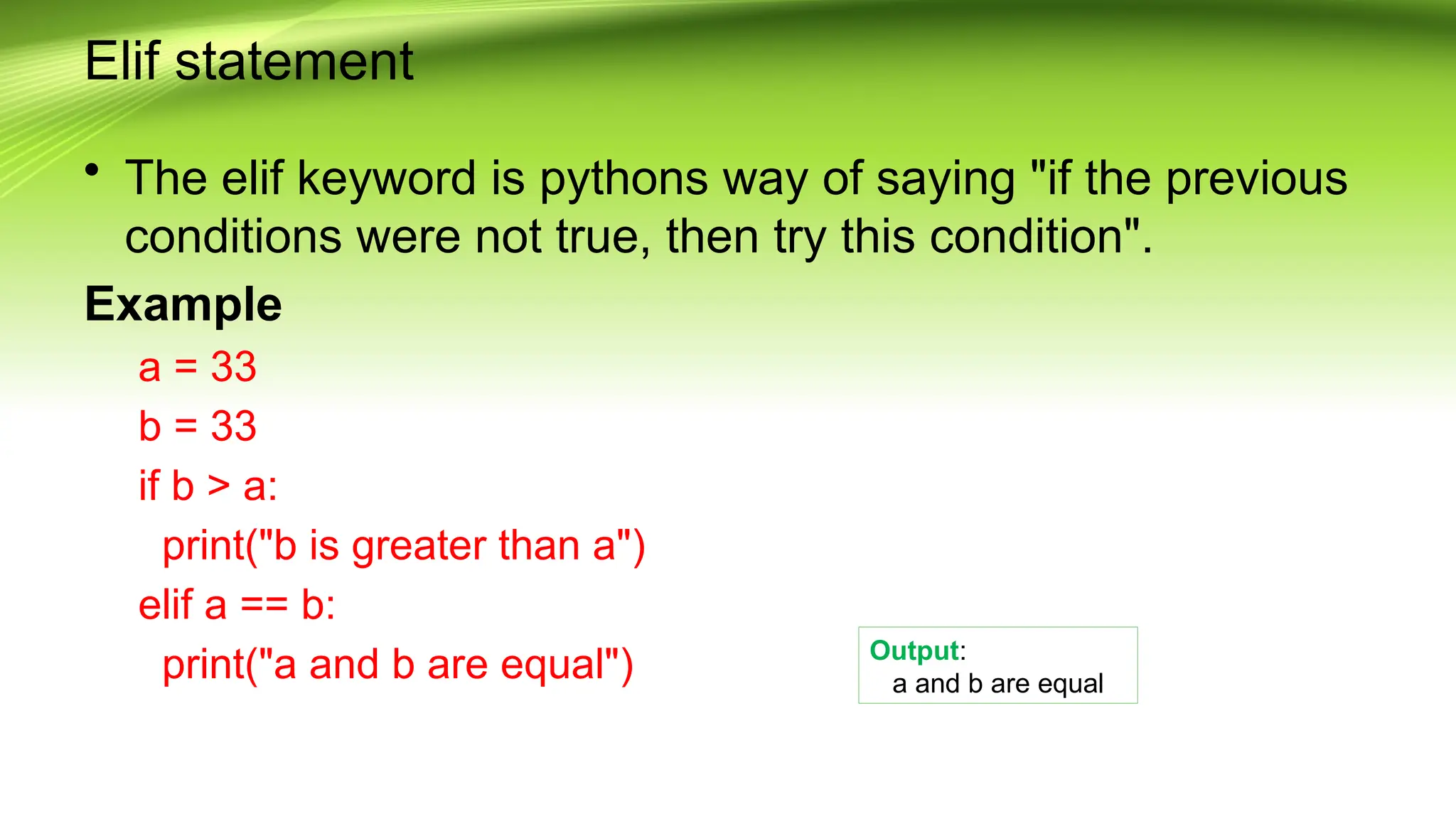 Elif statement

• The elif keyword is pythons way of saying "if the previous conditions were not true, then try this condition".

Example

a = 33
b = 33
if b > a:
  print("b is greater than a")
elif a == b:
  print("a and b are equal")

Output:
a and b are equal